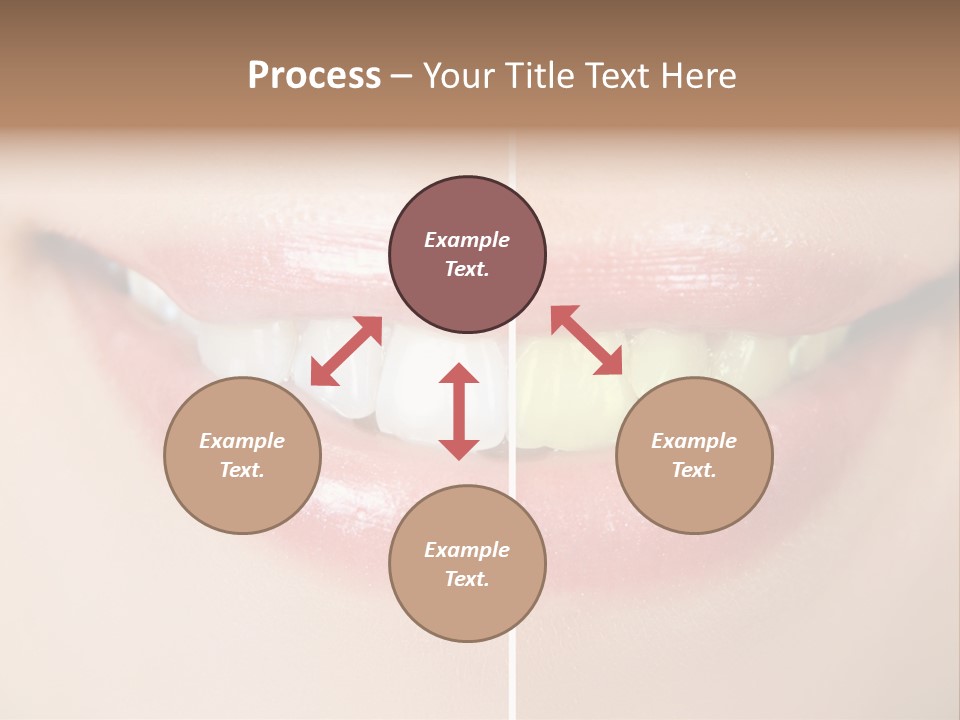 Process – Your Title Text Here

Example Text.

Example Text.

Example Text.

Example Text.